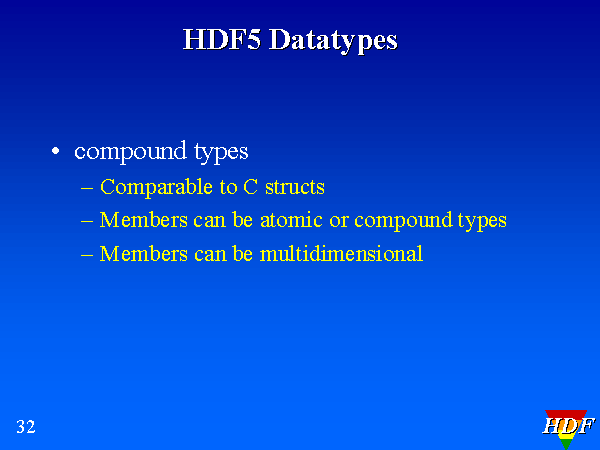 HDF5 Datatypes

• compound types
– Comparable to C structs
– Members can be atomic or compound types
– Members can be multidimensional

32

HDF